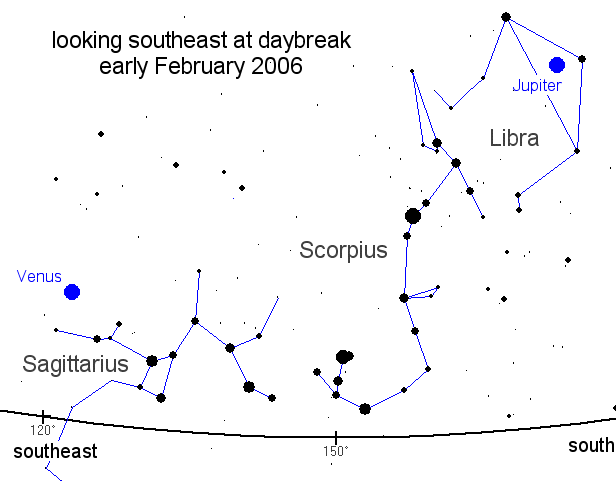 looking southeast at daybreak
early February 2006

Jupiter

Libra

Scorpius

Venus

Sagittarius

120°

southeast

150°

south